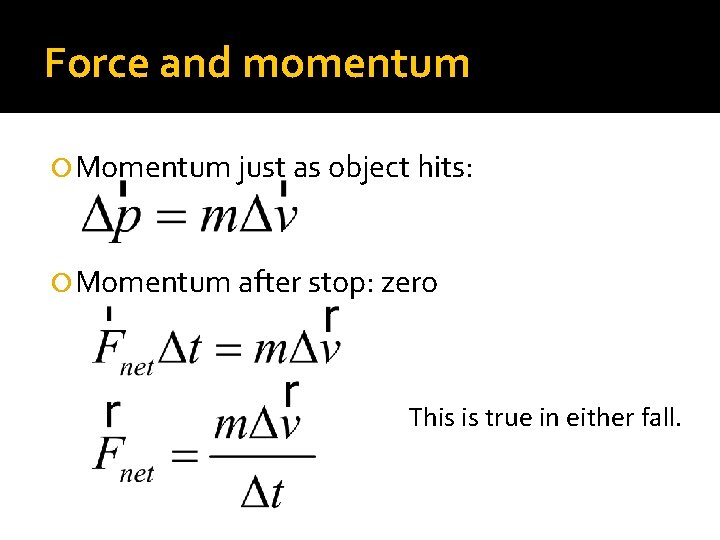 Force and momentum

Momentum just as object hits:

$\Delta \vec{p} = m\Delta \vec{v}$

Momentum after stop: zero

$\vec{F}_{net}\Delta t = m\Delta \vec{v}$

$\vec{F}_{net} = \frac{m\Delta \vec{v}}{\Delta t}$

This is true in either fall.